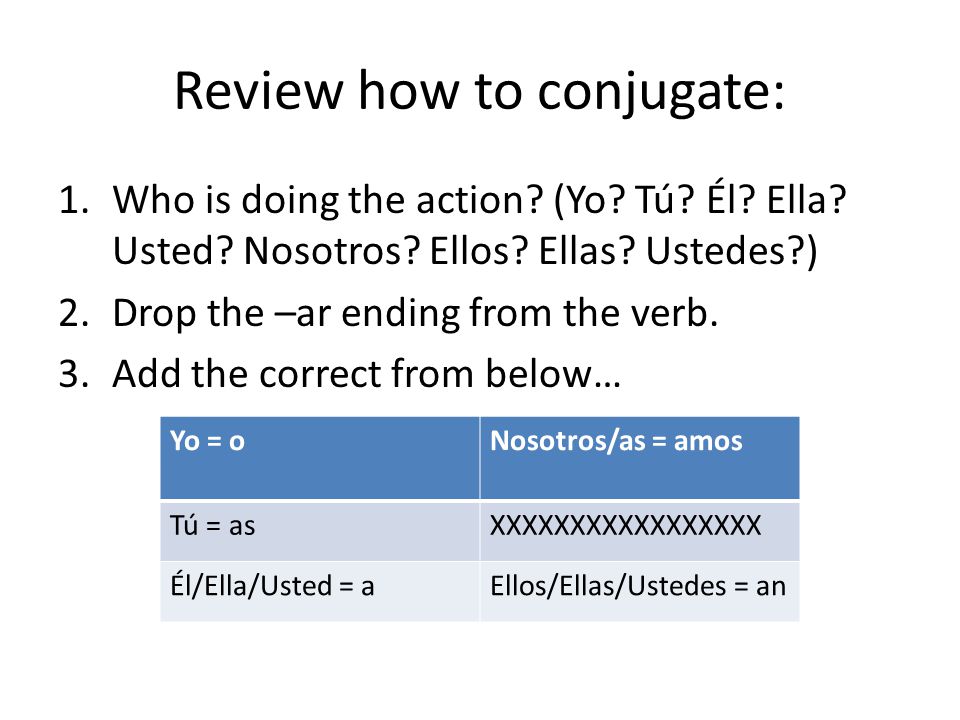 Review how to conjugate:

1. Who is doing the action? (Yo? Tú? Él? Ella? Usted? Nosotros? Ellos? Ellas? Ustedes?)
2. Drop the –ar ending from the verb.
3. Add the correct from below…

| Yo = o | Nosotros/as = amos |
|---|---|
| Tú = as | XXXXXXXXXXXXXXXX |
| Él/Ella/Usted = a | Ellos/Ellas/Ustedes = an |